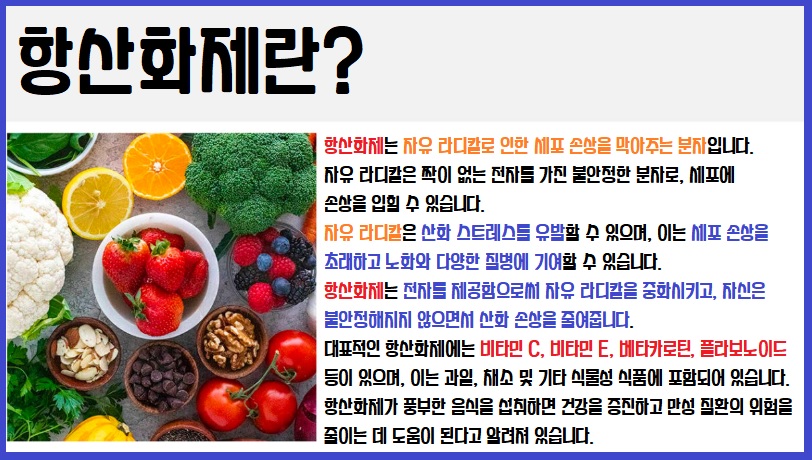 항산화제란?

항산화제는 자유 라디칼로 인한 세포 손상을 막아주는 분자입니다. 자유 라디칼은 짝이 없는 전자를 가진 불안정한 분자로, 세포에 손상을 입힐 수 있습니다.

자유 라디칼은 산화 스트레스를 유발할 수 있으며, 이는 세포 손상을 초래하고 노화와 다양한 질병에 기여할 수 있습니다.

항산화제는 전자를 제공함으로써 자유 라디칼을 중화시키고, 자신은 불안정해지지 않으면서 산화 손상을 줄여줍니다.

대표적인 항산화제에는 비타민 C, 비타민 E, 베타카로틴, 플라보노이드 등이 있으며, 이는 과일, 채소 및 기타 식물성 식품에 포함되어 있습니다.

항산화제가 풍부한 음식을 섭취하면 건강을 증진하고 만성 질환의 위험을 줄이는 데 도움이 된다고 알려져 있습니다.